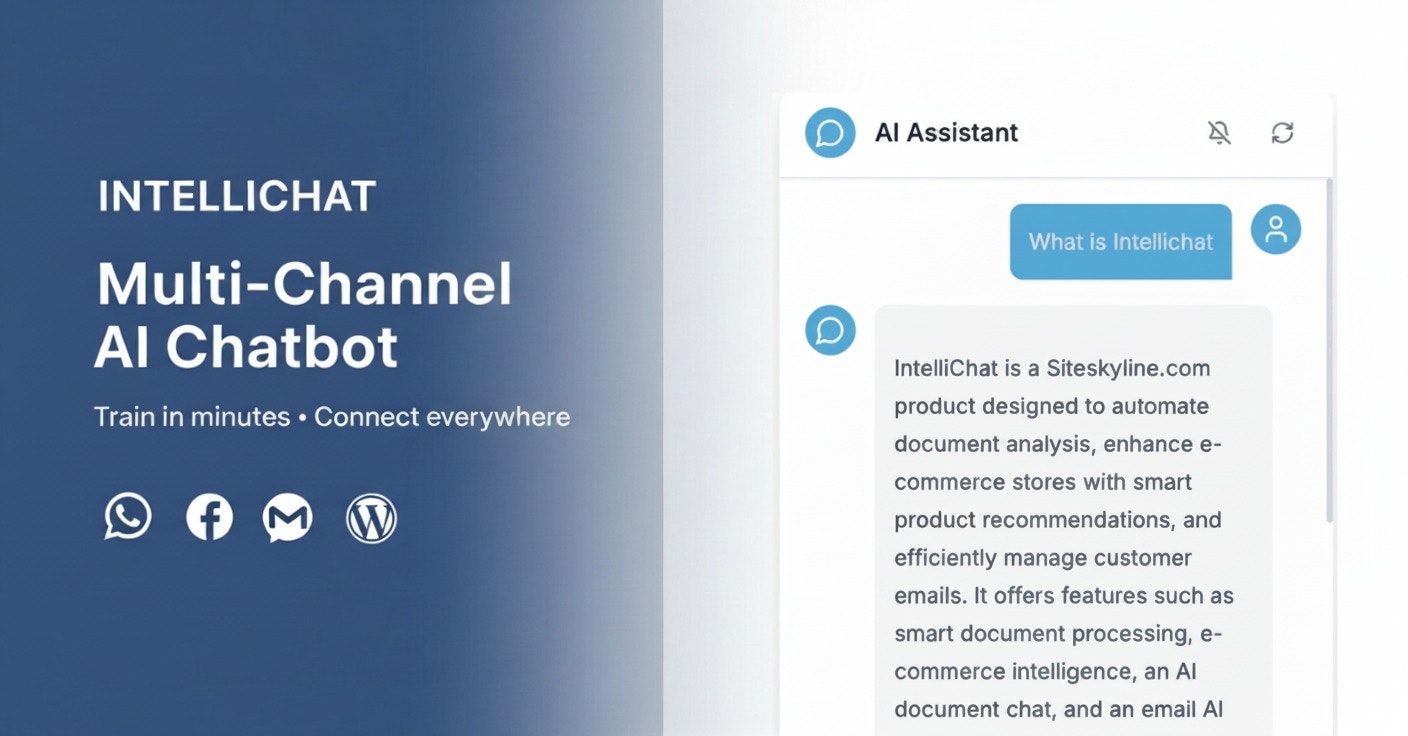 INTELLICHAT

Multi-Channel AI Chatbot

Train in minutes • Connect everywhere

AI Assistant

What is Intellichat

IntelliChat is a Siteskyline.com product designed to automate document analysis, enhance e-commerce stores with smart product recommendations, and efficiently manage customer emails. It offers features such as smart document processing, e-commerce intelligence, an AI document chat, and an email AI